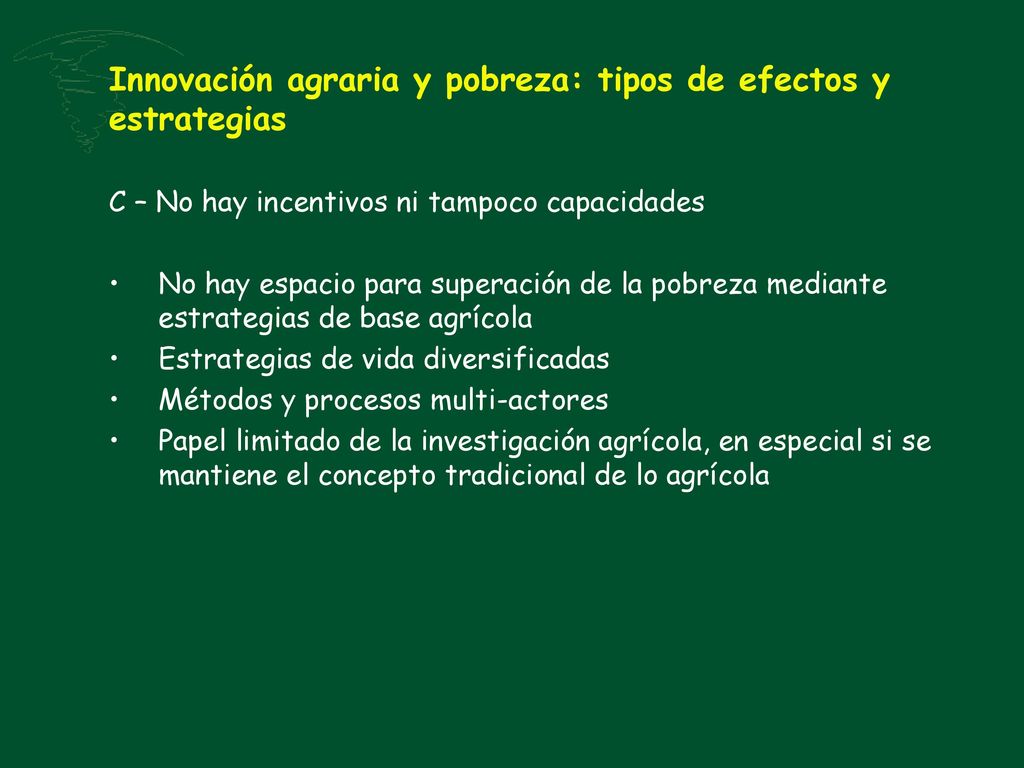 Innovación agraria y pobreza: tipos de efectos y estrategias

C – No hay incentivos ni tampoco capacidades

• No hay espacio para superación de la pobreza mediante estrategias de base agrícola
• Estrategias de vida diversificadas
• Métodos y procesos multi-actores
• Papel limitado de la investigación agrícola, en especial si se mantiene el concepto tradicional de lo agrícola